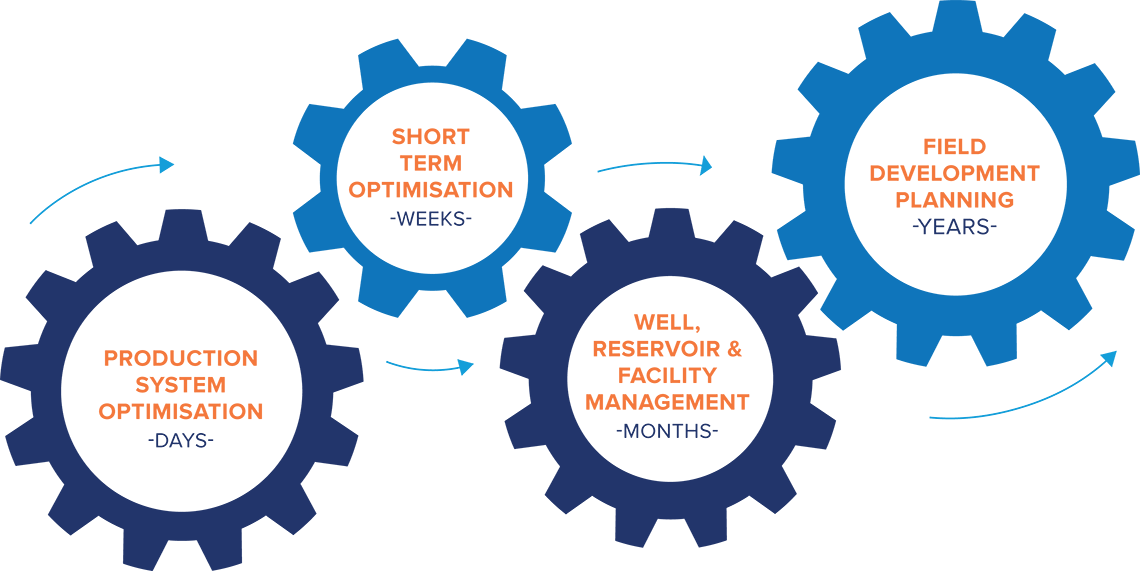 PRODUCTION SYSTEM OPTIMISATION
-DAYS-

SHORT TERM OPTIMISATION
-WEEKS-

WELL, RESERVOIR & FACILITY MANAGEMENT
-MONTHS-

FIELD DEVELOPMENT PLANNING
-YEARS-